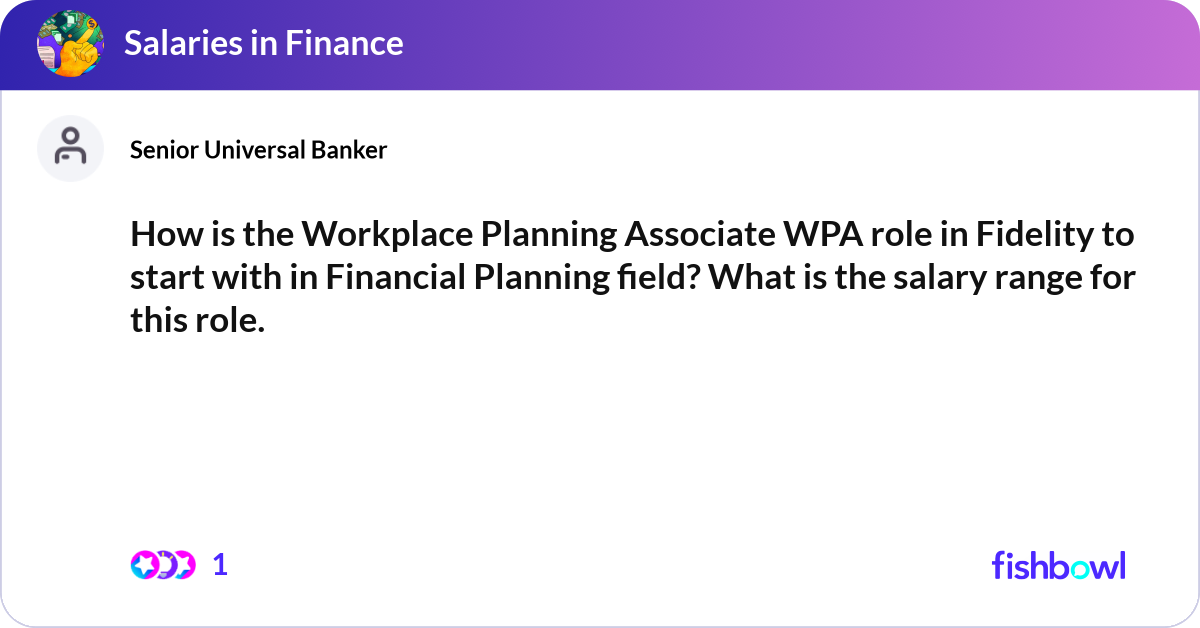 Salaries in Finance

Senior Universal Banker

How is the Workplace Planning Associate WPA role in Fidelity to start with in Financial Planning field? What is the salary range for this role.

1

fishbowl